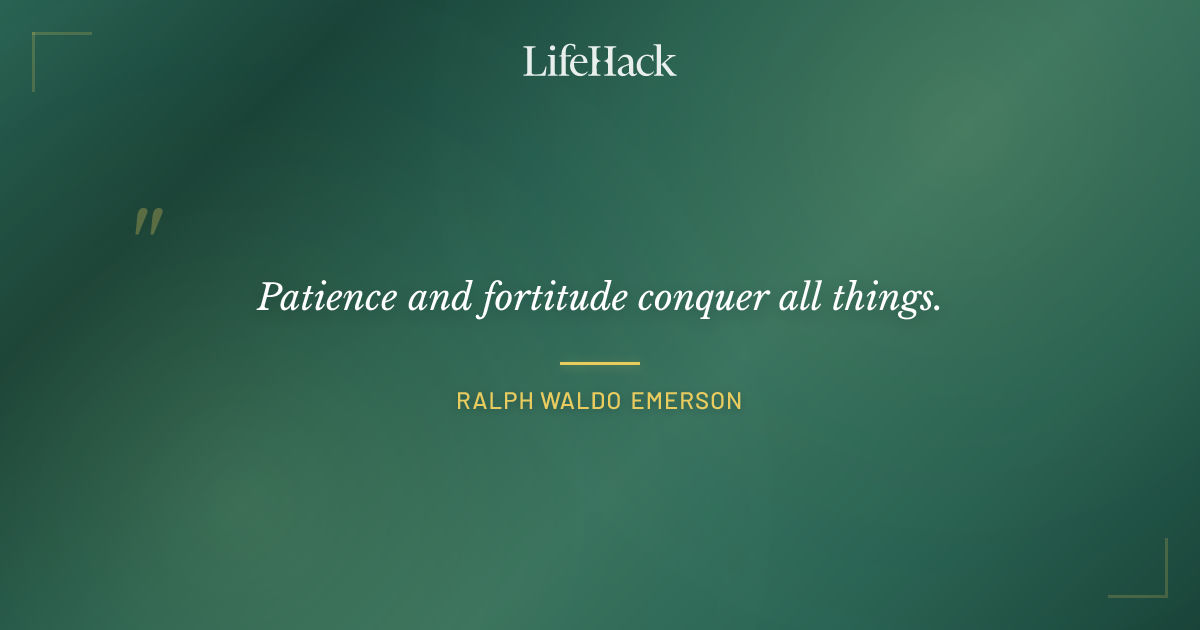 LifeHack

"

Patience and fortitude conquer all things.

RALPH WALDO EMERSON